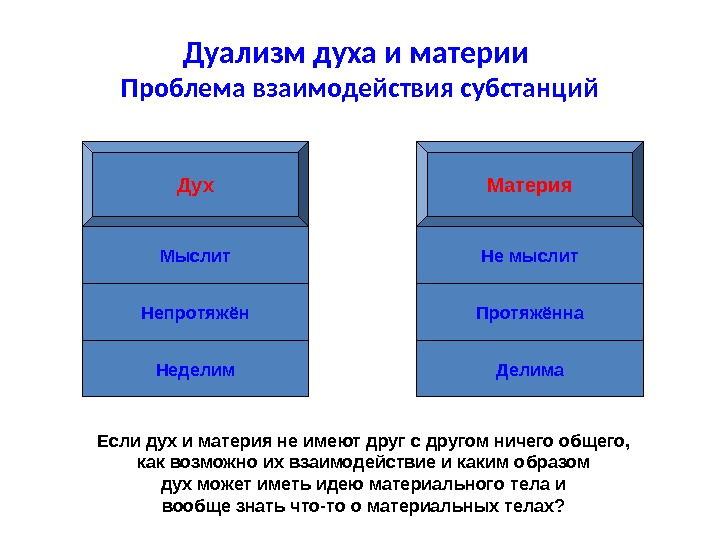 Дуализм духа и материи
Проблема взаимодействия субстанций

Дух

Мыслит

Непротяжён

Неделим

Материя

Не мыслит

Протяжённа

Делима

Если дух и материя не имеют друг с другом ничего общего, как возможно их взаимодействие и каким образом дух может иметь идею материального тела и вообще знать что-то о материальных телах?